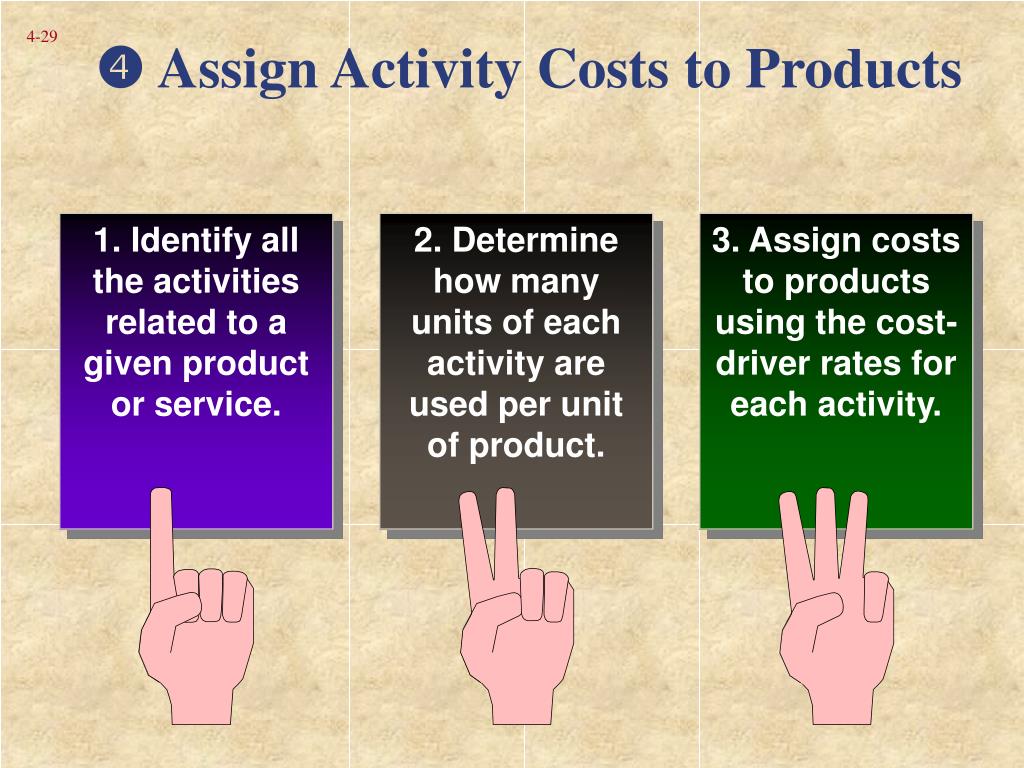 4-29

❹ Assign Activity Costs to Products

1. Identify all the activities related to a given product or service.

2. Determine how many units of each activity are used per unit of product.

3. Assign costs to products using the cost-driver rates for each activity.